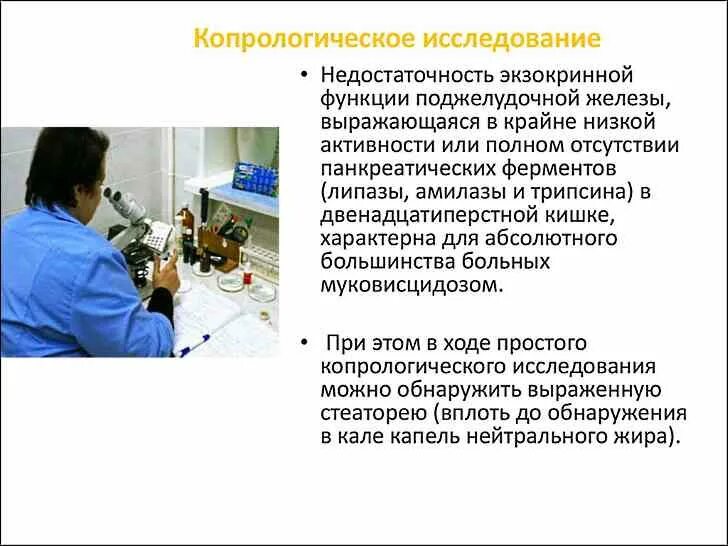 Копрологическое исследование

• Недостаточность экзокринной функции поджелудочной железы, выражающаяся в крайне низкой активности или полном отсутствии панкреатических ферментов (липазы, амилазы и трипсина) в двенадцатиперстной кишке, характерна для абсолютного большинства больных муковисцидозом.

• При этом в ходе простого копрологического исследования можно обнаружить выраженную стеаторею (вплоть до обнаружения в кале капель нейтрального жира).